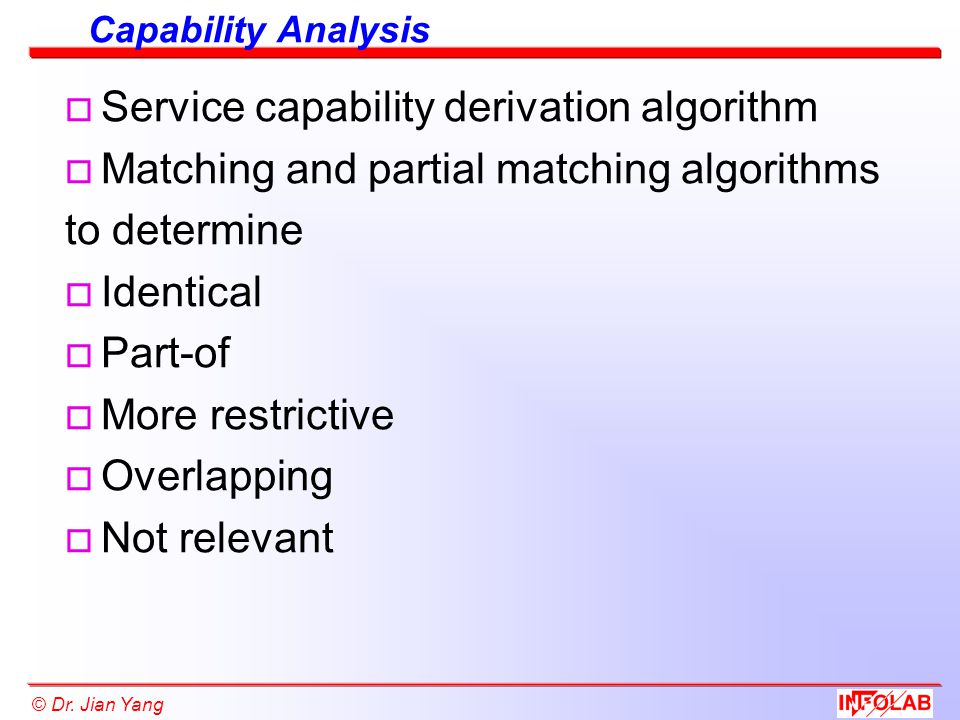 Capability Analysis

□ Service capability derivation algorithm

□ Matching and partial matching algorithms to determine

□ Identical

□ Part-of

□ More restrictive

□ Overlapping

□ Not relevant

© Dr. Jian Yang

INFOLAB